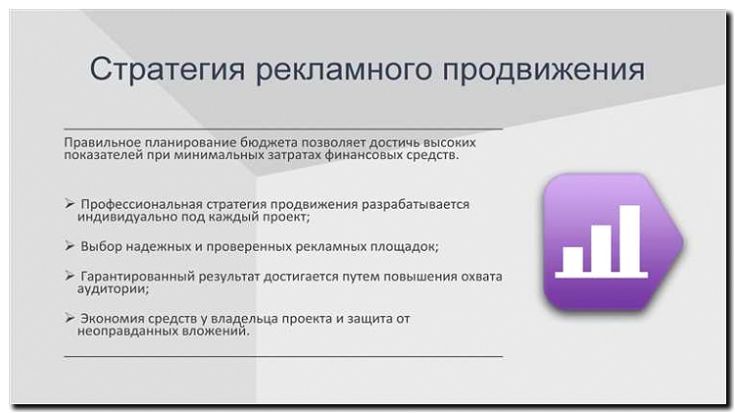 Стратегия рекламного продвижения

Правильное планирование бюджета позволяет достичь высоких показателей при минимальных затратах финансовых средств.

➢ Профессиональная стратегия продвижения разрабатывается индивидуально под каждый проект;

➢ Выбор надежных и проверенных рекламных площадок;

➢ Гарантированный результат достигается путем повышения охвата аудитории;

➢ Экономия средств у владельца проекта и защита от неоправданных вложений.